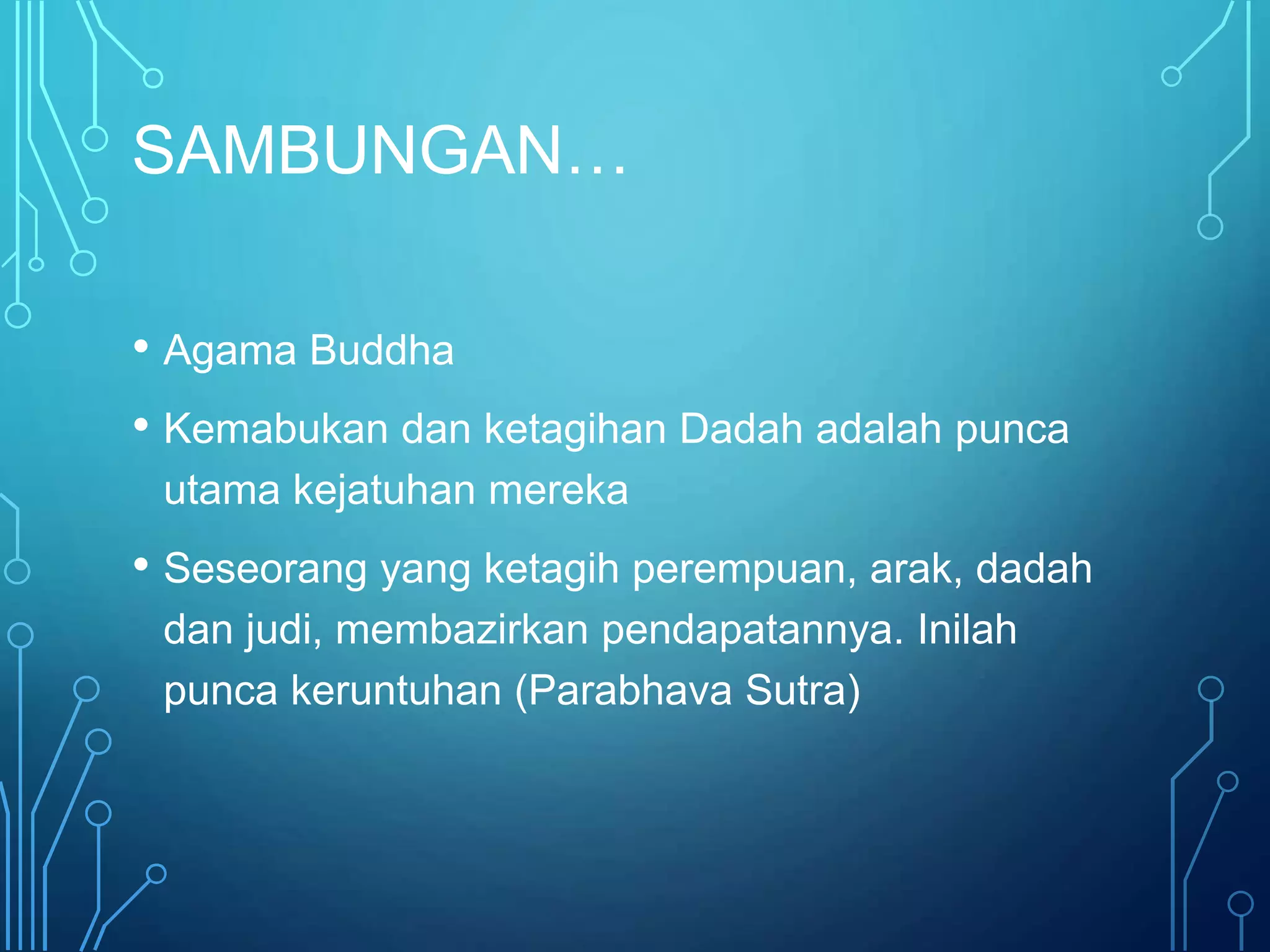 SAMBUNGAN…

• Agama Buddha

• Kemabukan dan ketagihan Dadah adalah punca utama kejatuhan mereka

• Seseorang yang ketagih perempuan, arak, dadah dan judi, membazirkan pendapatannya. Inilah punca keruntuhan (Parabhava Sutra)